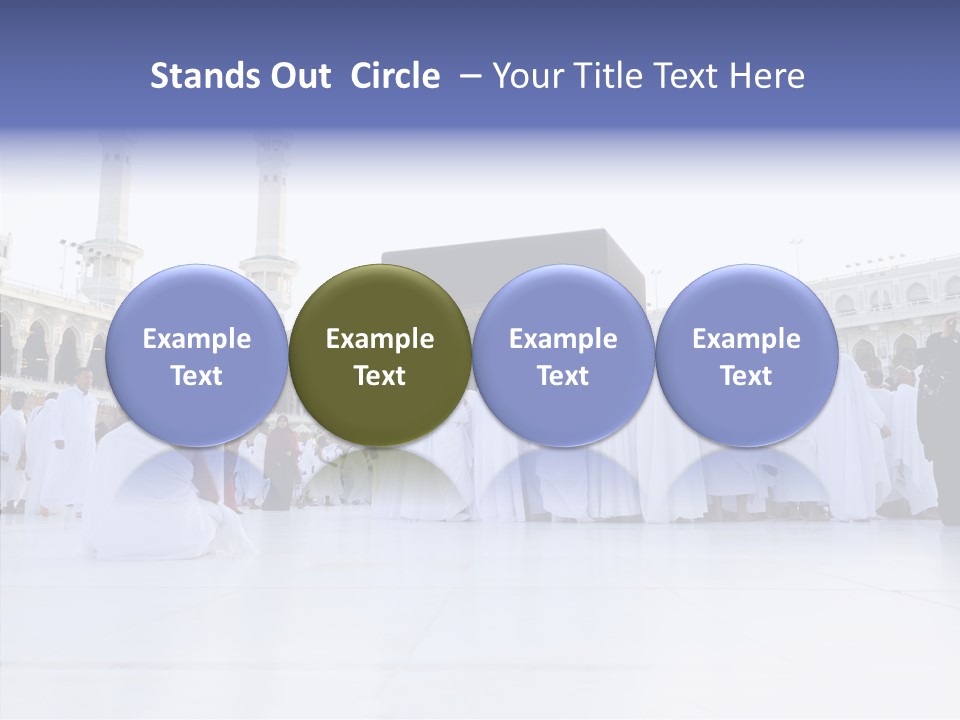 Stands Out Circle – Your Title Text Here

Example Text

Example Text

Example Text

Example Text